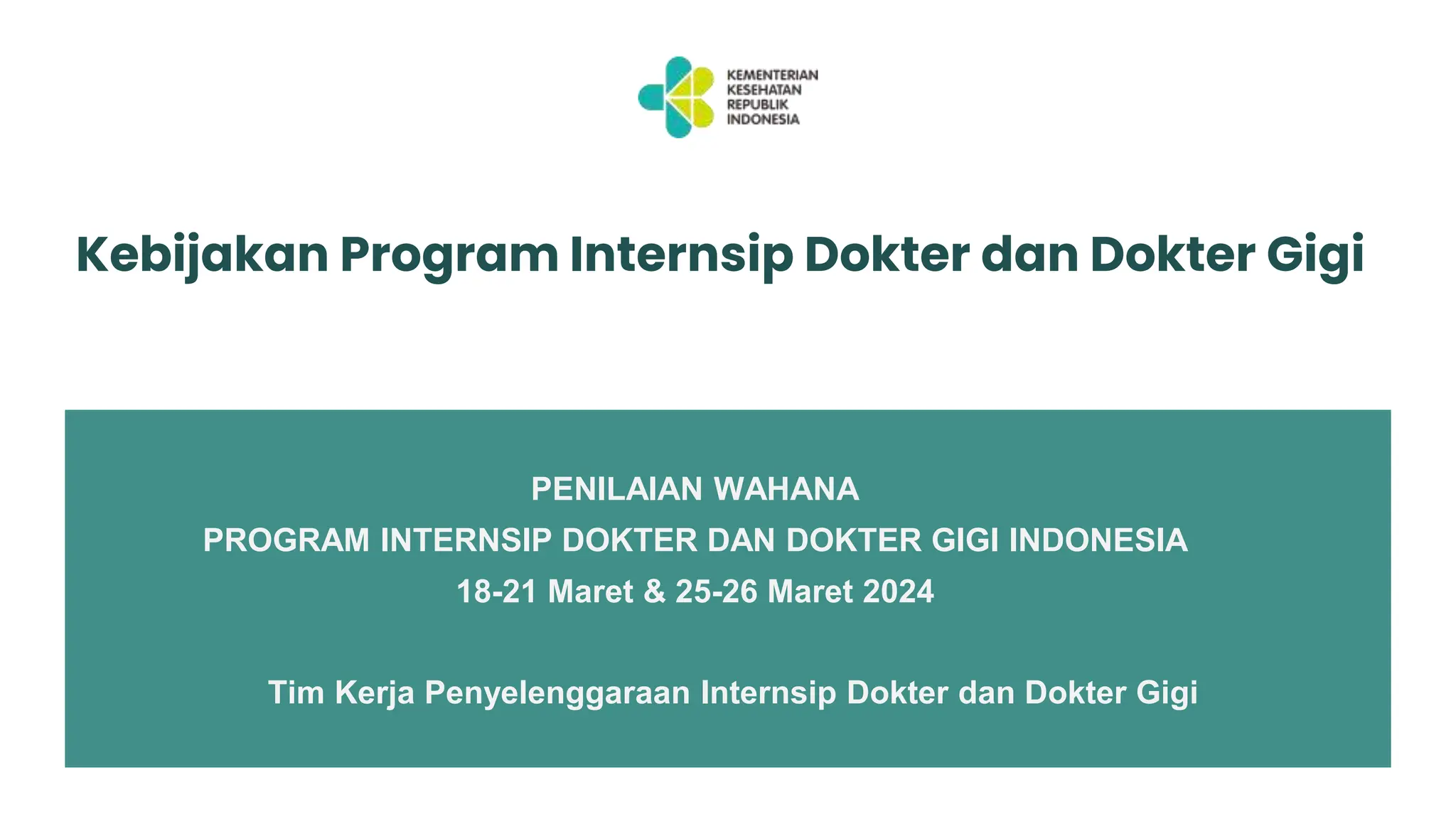 KEMENTERIAN
KESEHATAN
REPUBLIK
INDONESIA

Kebijakan Program Internsip Dokter dan Dokter Gigi

PENILAIAN WAHANA
PROGRAM INTERNSIP DOKTER DAN DOKTER GIGI INDONESIA
18-21 Maret & 25-26 Maret 2024

Tim Kerja Penyelenggaraan Internsip Dokter dan Dokter Gigi